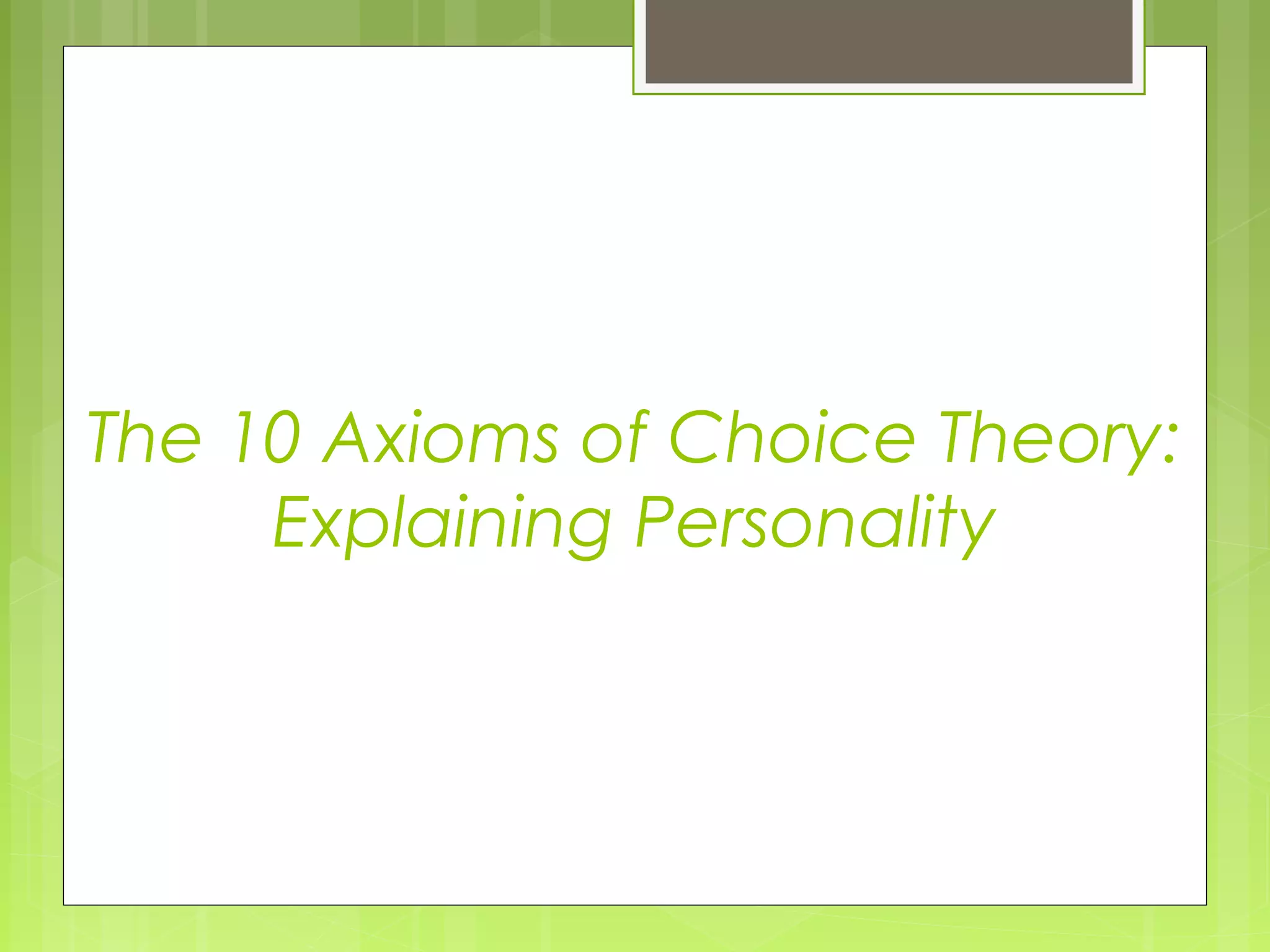 The 10 Axioms of Choice Theory: Explaining Personality